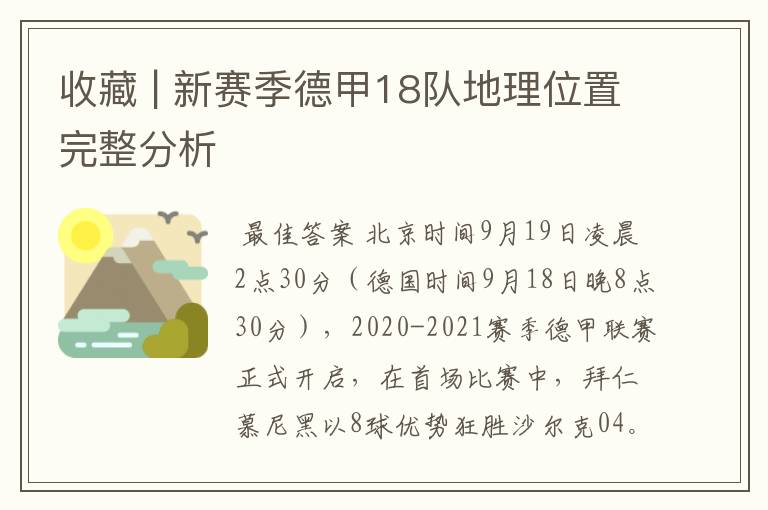 收藏 | 新赛季德甲18队地理位置完整分析

最佳答案 北京时间9月19日凌晨2点30分（德国时间9月18日晚8点30分），2020-2021赛季德甲联赛正式开启，在首场比赛中，拜仁慕尼黑以8球优势狂胜沙尔克04。